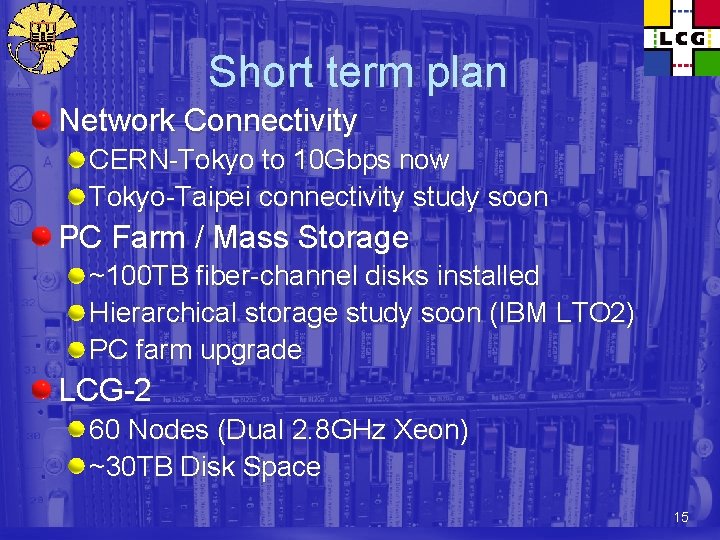 LCG

Short term plan

Network Connectivity
CERN-Tokyo to 10Gbps now
Tokyo-Taipei connectivity study soon
PC Farm / Mass Storage
~100TB fiber-channel disks installed
Hierarchical storage study soon (IBM LTO2)
PC farm upgrade
LCG-2
60 Nodes (Dual 2.8GHz Xeon)
~30TB Disk Space

15